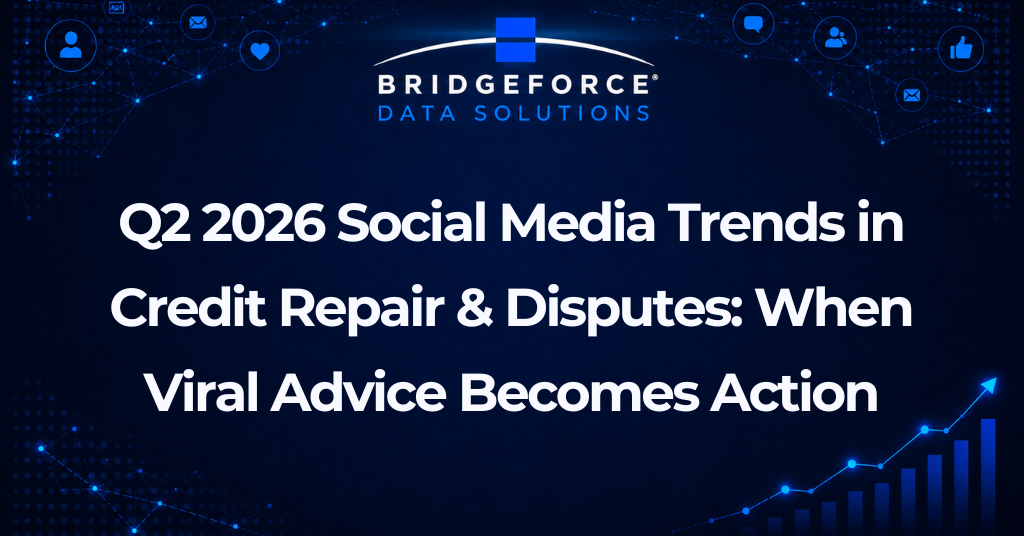 BRIDGEFORCE®
DATA SOLUTIONS

Q2 2026 Social Media Trends in Credit Repair & Disputes: When Viral Advice Becomes Action